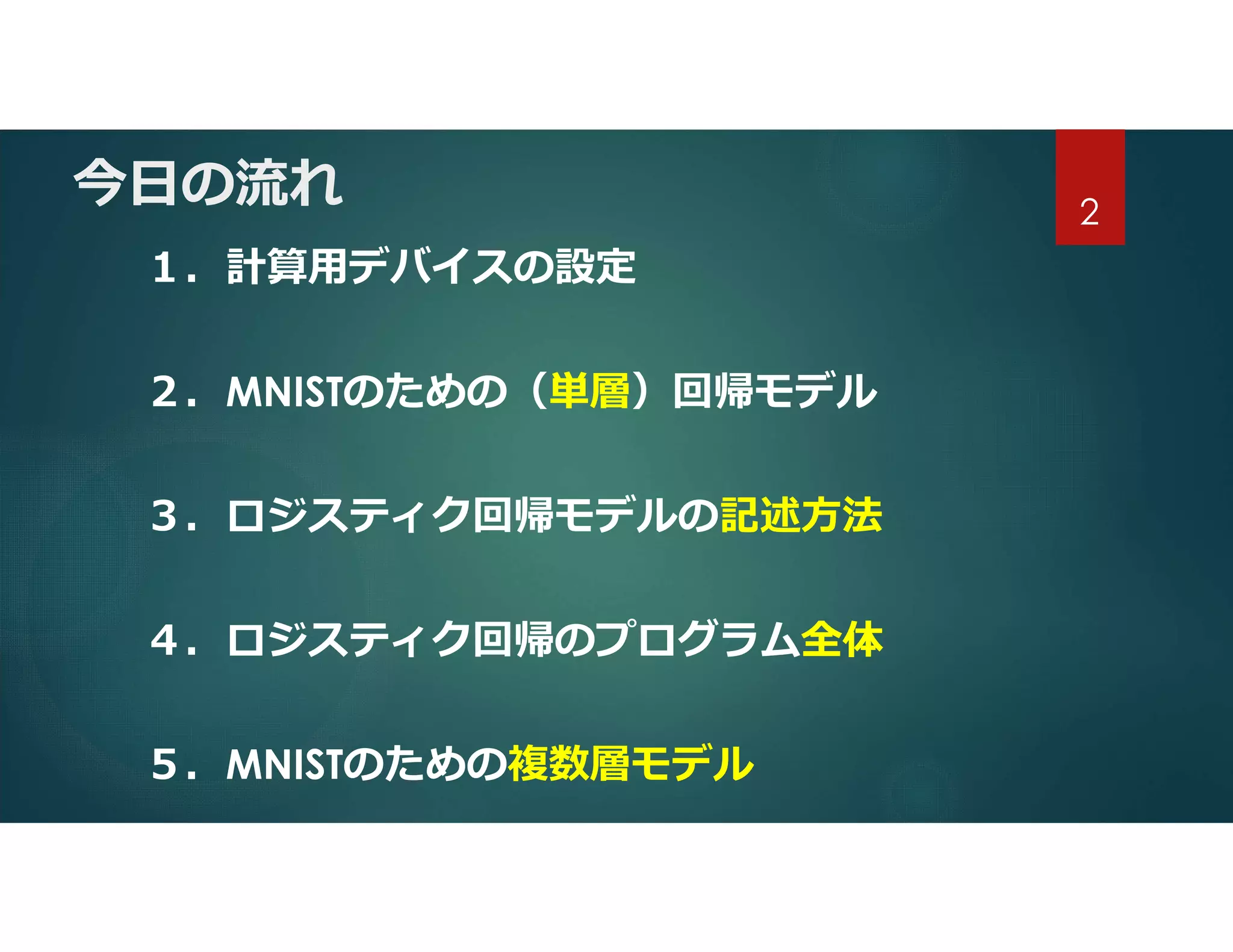 今日の流れ

2

１．計算用デバイスの設定

２．MNISTのための（単層）回帰モデル

３．ロジスティク回帰モデルの記述方法

４．ロジスティク回帰のプログラム全体

５．MNISTのための複数層モデル